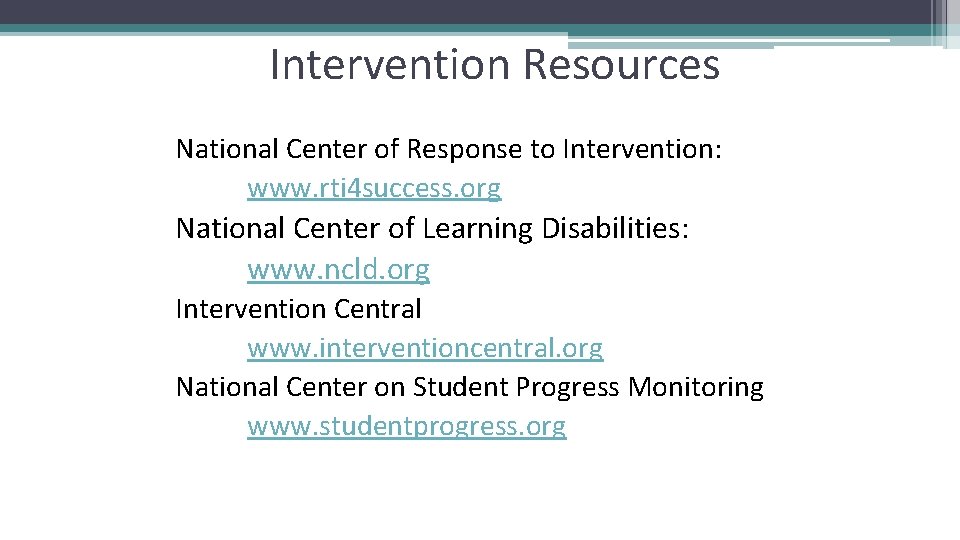 Intervention Resources

National Center of Response to Intervention:
www.rti4success.org
National Center of Learning Disabilities:
www.ncld.org
Intervention Central
www.interventioncentral.org
National Center on Student Progress Monitoring
www.studentprogress.org